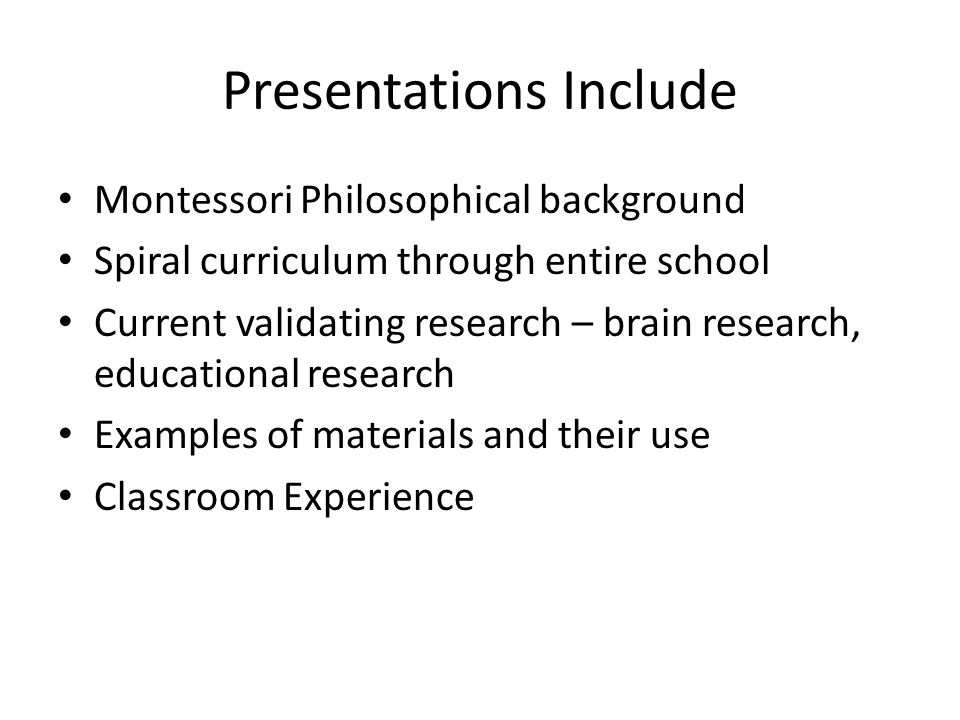 Presentations Include

• Montessori Philosophical background
• Spiral curriculum through entire school
• Current validating research – brain research, educational research
• Examples of materials and their use
• Classroom Experience